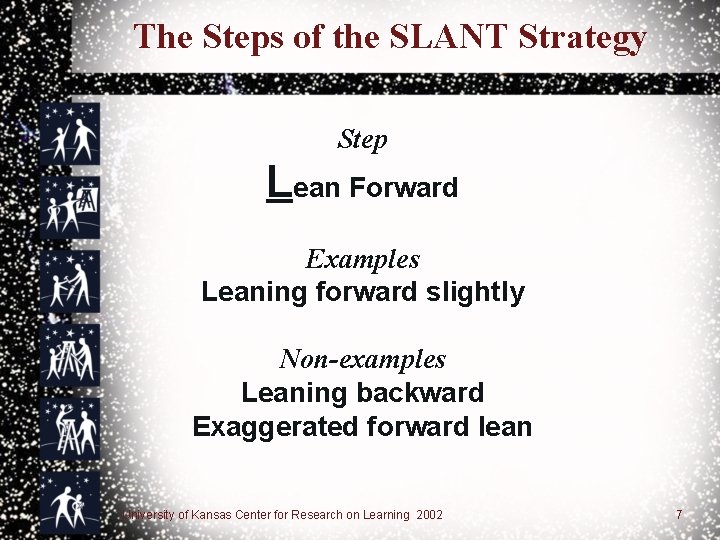 The Steps of the SLANT Strategy

Step

Lean Forward

Examples

Leaning forward slightly

Non-examples

Leaning backward

Exaggerated forward lean

University of Kansas Center for Research on Learning 2002

7